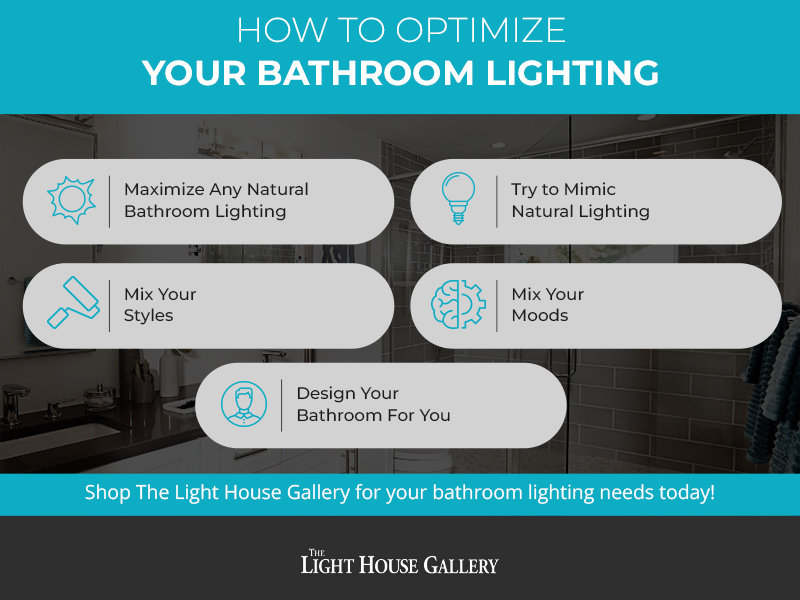 HOW TO OPTIMIZE
YOUR BATHROOM LIGHTING

Maximize Any Natural Bathroom Lighting

Try to Mimic Natural Lighting

Mix Your Styles

Mix Your Moods

Design Your Bathroom For You

Shop The Light House Gallery for your bathroom lighting needs today!

THE LIGHT HOUSE GALLERY